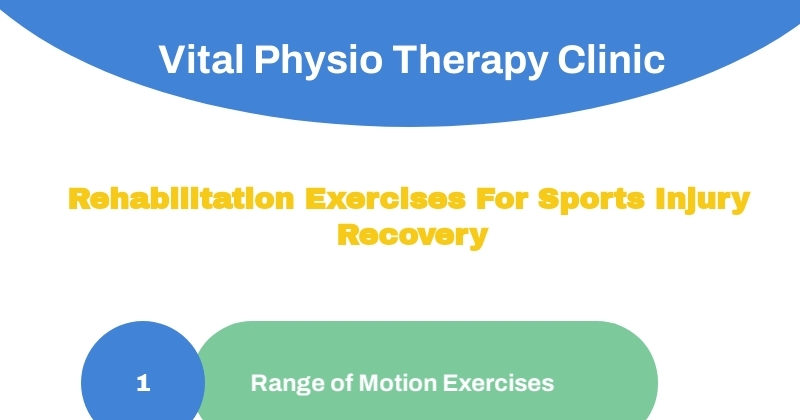 Vital Physio Therapy Clinic

Rehabilitation Exercises For Sports Injury Recovery

1

Range of Motion Exercises